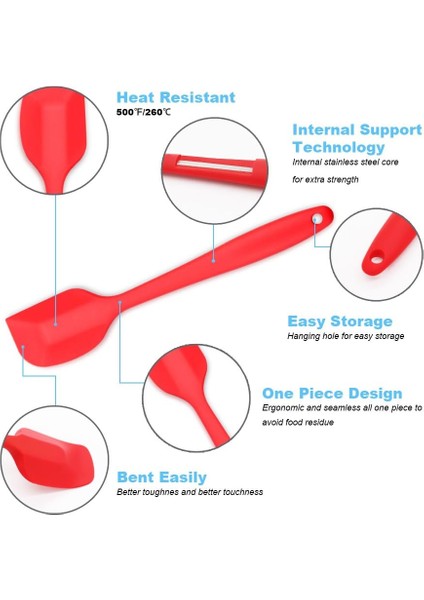 Heat Resistant
500℉/260℃

Internal Support Technology
Internal stainless steel core for extra strength

Easy Storage
Hanging hole for easy storage

One Piece Design
Ergonomic and seamless all one piece to avoid food residue

Bent Easily
Better toughnes and better touchness